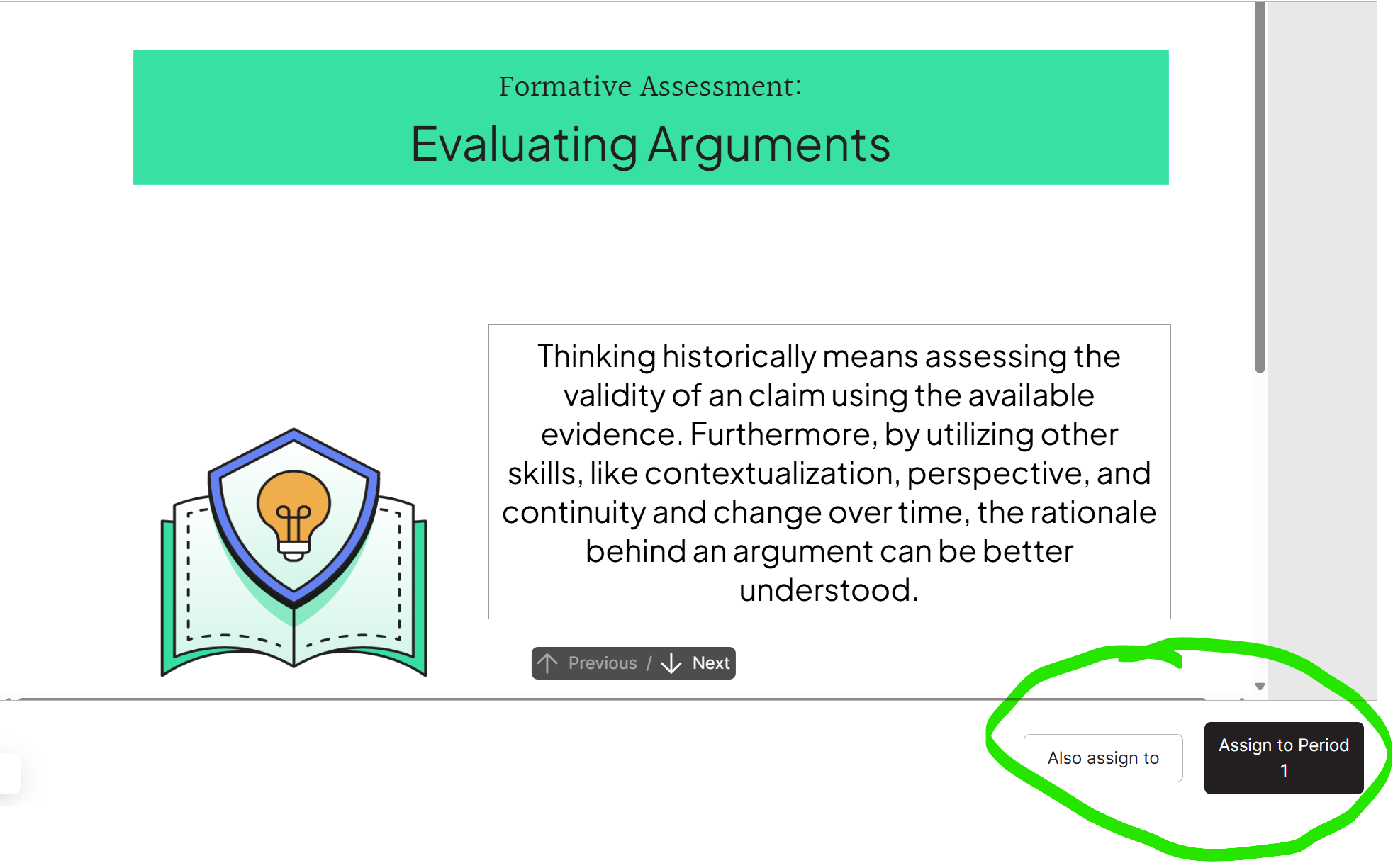 Formative Assessment:

Evaluating Arguments

Thinking historically means assessing the validity of an claim using the available evidence. Furthermore, by utilizing other skills, like contextualization, perspective, and continuity and change over time, the rationale behind an argument can be better understood.

Previous / Next

Also assign to

Assign to Period 1